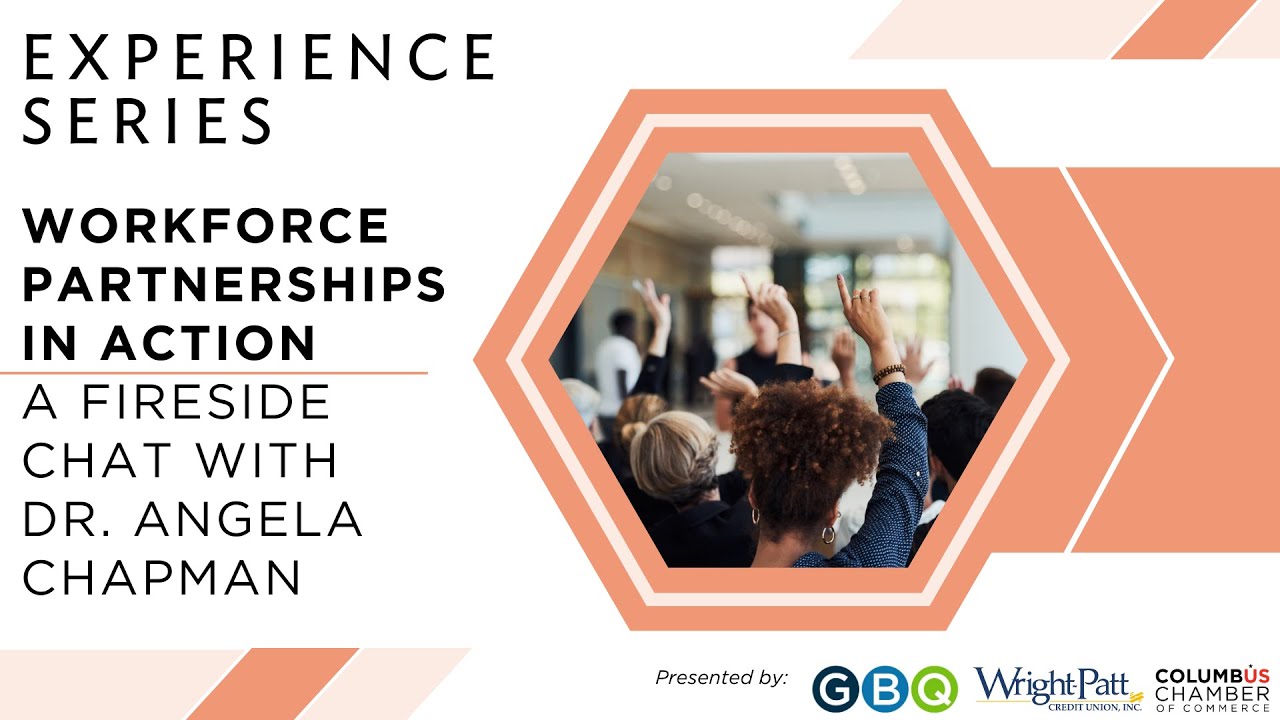 EXPERIENCE SERIES

WORKFORCE PARTNERSHIPS IN ACTION

A FIRESIDE CHAT WITH DR. ANGELA CHAPMAN

Presented by:

GBQ

Wright-Patt CREDIT UNION, INC.

COLUMBUS CHAMBER OF COMMERCE